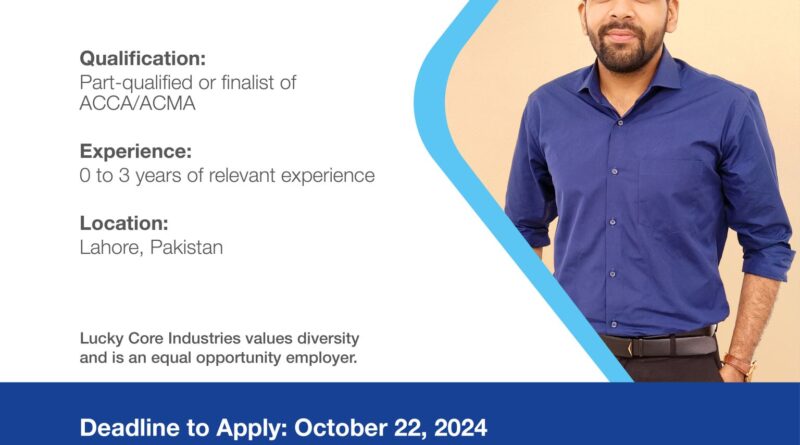 Qualification:
Part-qualified or finalist of ACCA/ACMA

Experience:
0 to 3 years of relevant experience

Location:
Lahore, Pakistan

Lucky Core Industries values diversity and is an equal opportunity employer.

Deadline to Apply: October 22, 2024